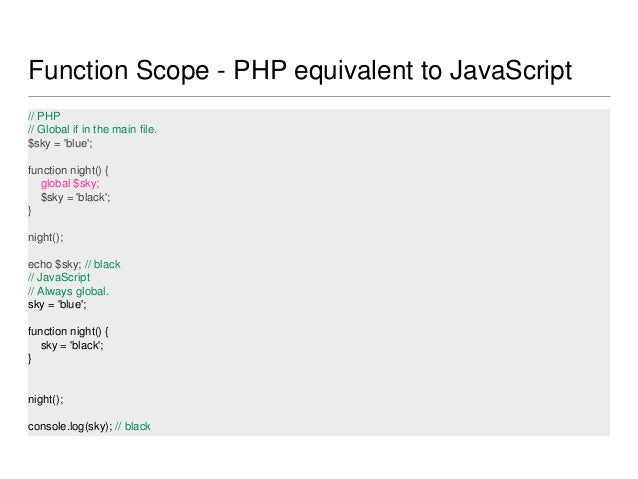 Function Scope - PHP equivalent to JavaScript

// PHP
// Global if in the main file.
$sky = 'blue';

function night() {
global $sky;
$sky = 'black';
}

night();

echo $sky; // black
// JavaScript
// Always global.
sky = 'blue';

function night() {
sky = 'black';
}

night();

console.log(sky); // black